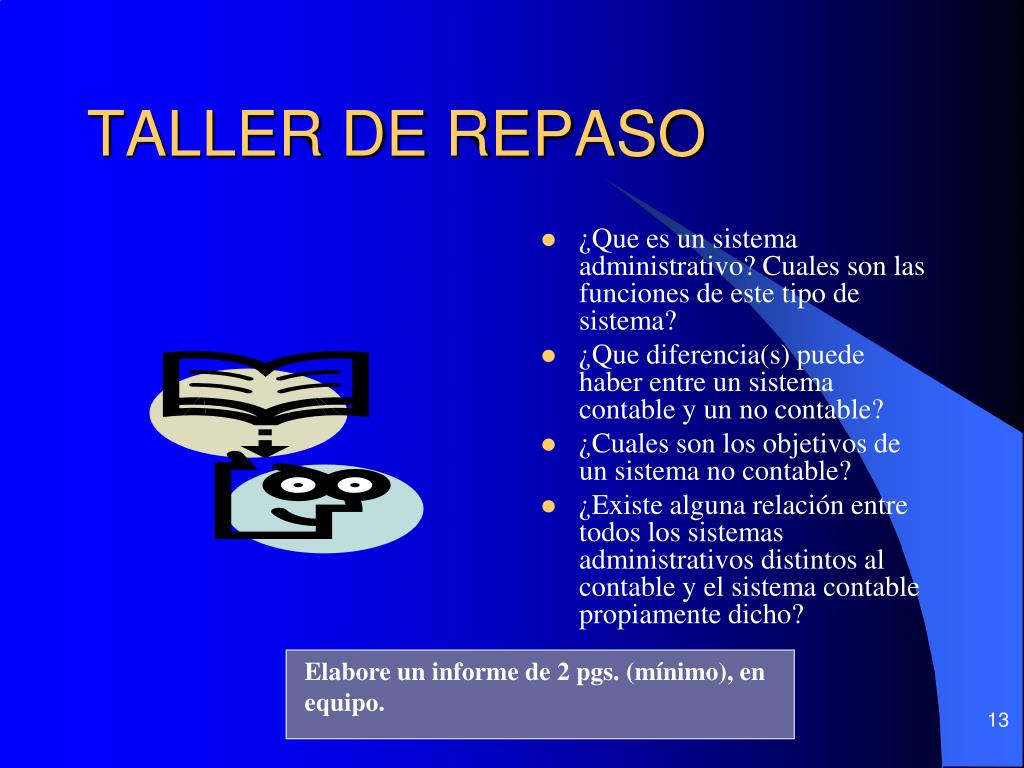 TALLER DE REPASO

- ¿Que es un sistema administrativo? Cuales son las funciones de este tipo de sistema?
- ¿Que diferencia(s) puede haber entre un sistema contable y un no contable?
- ¿Cuales son los objetivos de un sistema no contable?
- ¿Existe alguna relación entre todos los sistemas administrativos distintos al contable y el sistema contable propiamente dicho?

Elabore un informe de 2 pgs. (mínimo), en equipo.

13